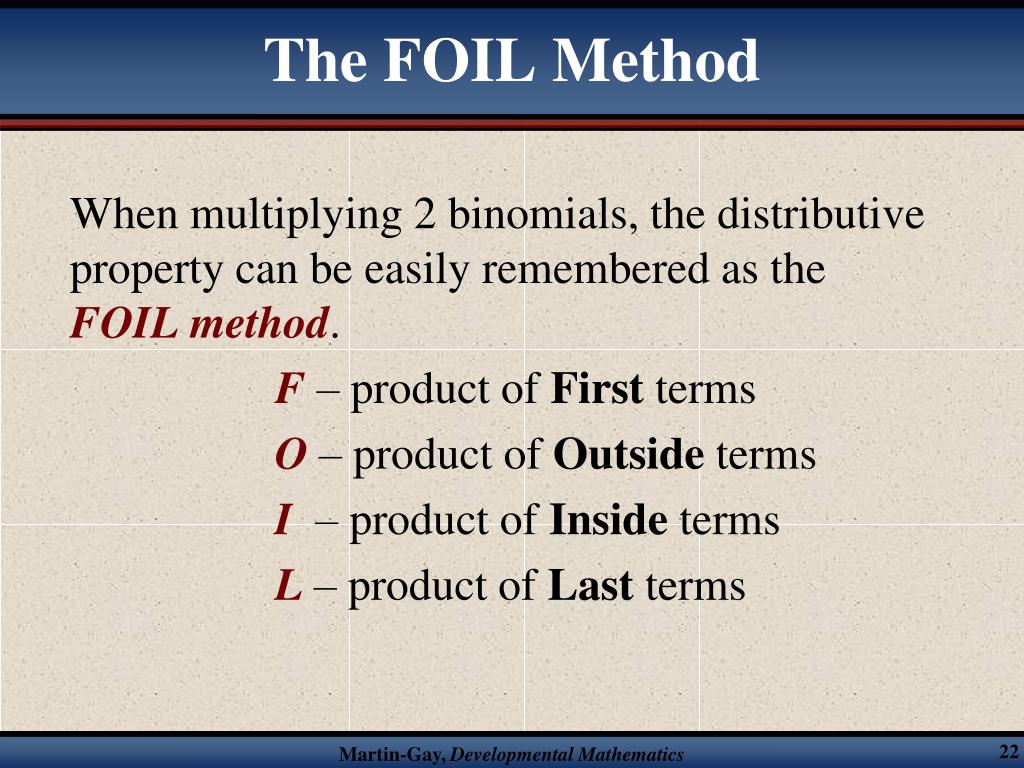 The FOIL Method

When multiplying 2 binomials, the distributive property can be easily remembered as the FOIL method.

F – product of First terms
O – product of Outside terms
I – product of Inside terms
L – product of Last terms

Martin-Gay, Developmental Mathematics

22